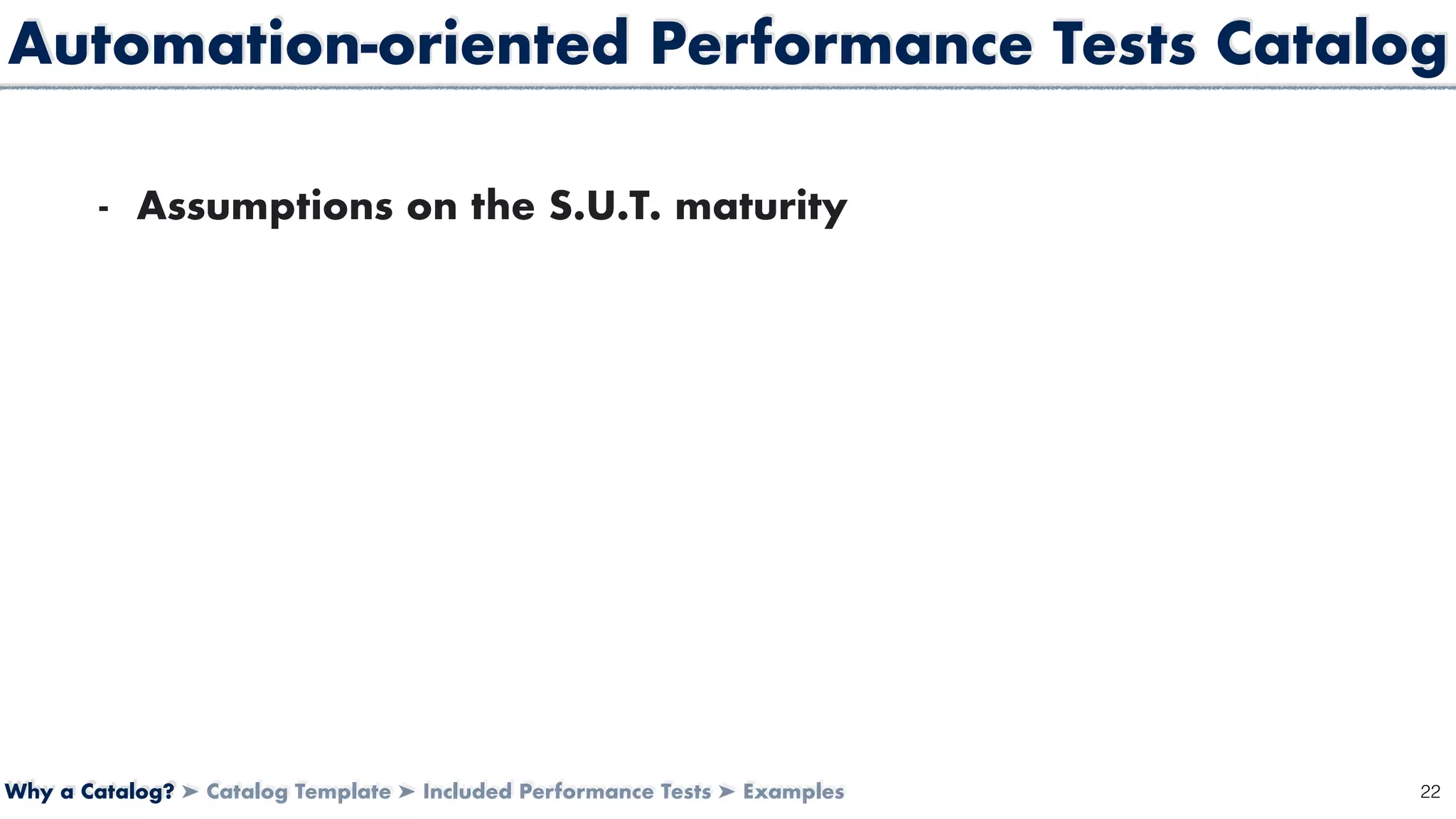 Automation-oriented Performance Tests Catalog

- Assumptions on the S.U.T. maturity

Why a Catalog? ➤ Catalog Template ➤ Included Performance Tests ➤ Examples

22